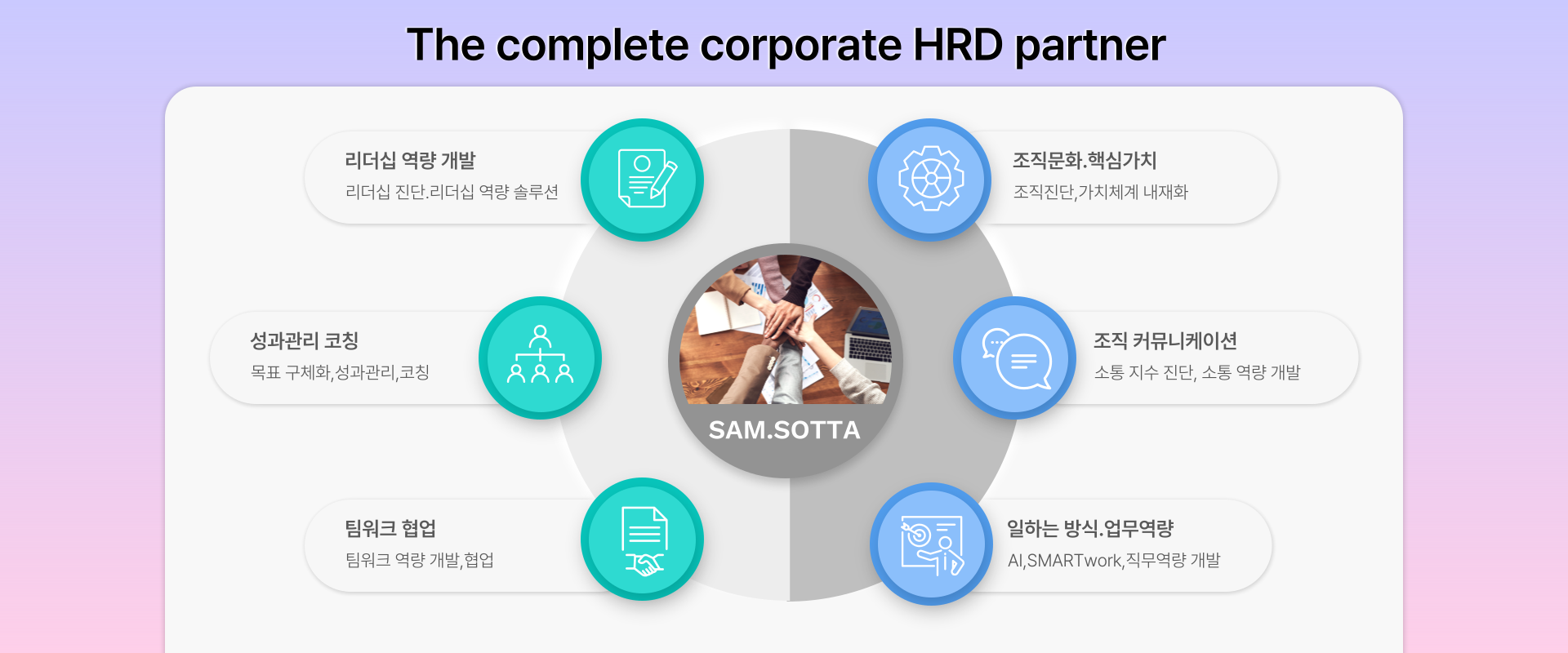 The complete corporate HRD partner

리더십 역량 개발
리더십 진단.리더십 역량 솔루션

성과관리 코칭
목표 구체화,성과관리,코칭

팀워크 협업
팀워크 역량 개발,협업

SAM.SOTTA

조직문화.핵심가치
조직진단,가치체계 내재화

조직 커뮤니케이션
소통 지수 진단, 소통 역량 개발

일하는 방식.업무역량
AI,SMARTwork,직무역량 개발